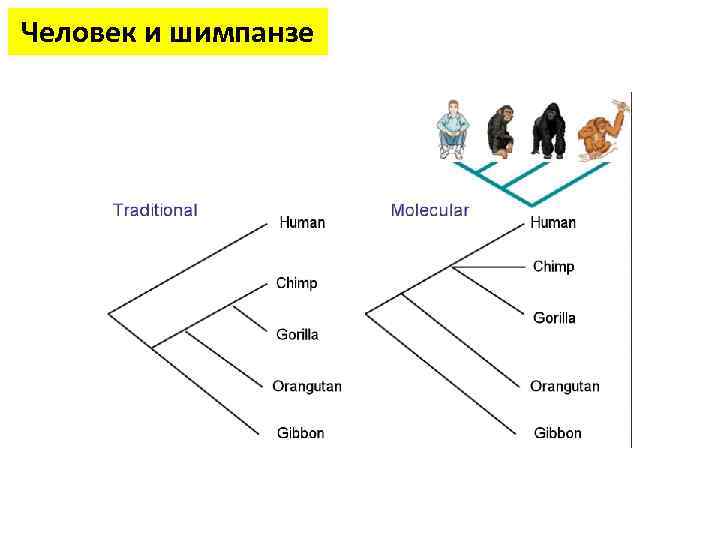 Человек и шимпанзе

Traditional

Human

Chimp

Gorilla

Orangutan

Gibbon

Molecular

Human

Chimp

Gorilla

Orangutan

Gibbon